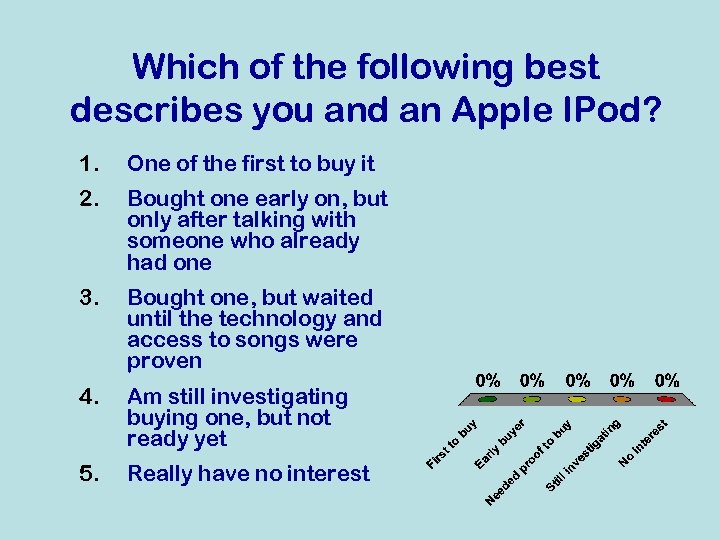 Which of the following best describes you and an Apple IPod?

1. One of the first to buy it

2. Bought one early on, but only after talking with someone who already had one

3. Bought one, but waited until the technology and access to songs were proven

4. Am still investigating buying one, but not ready yet

5. Really have no interest

0% 0% 0% 0% 0%

First to buy
Early buyer
Needed proof to buy
Still investigating
No interest